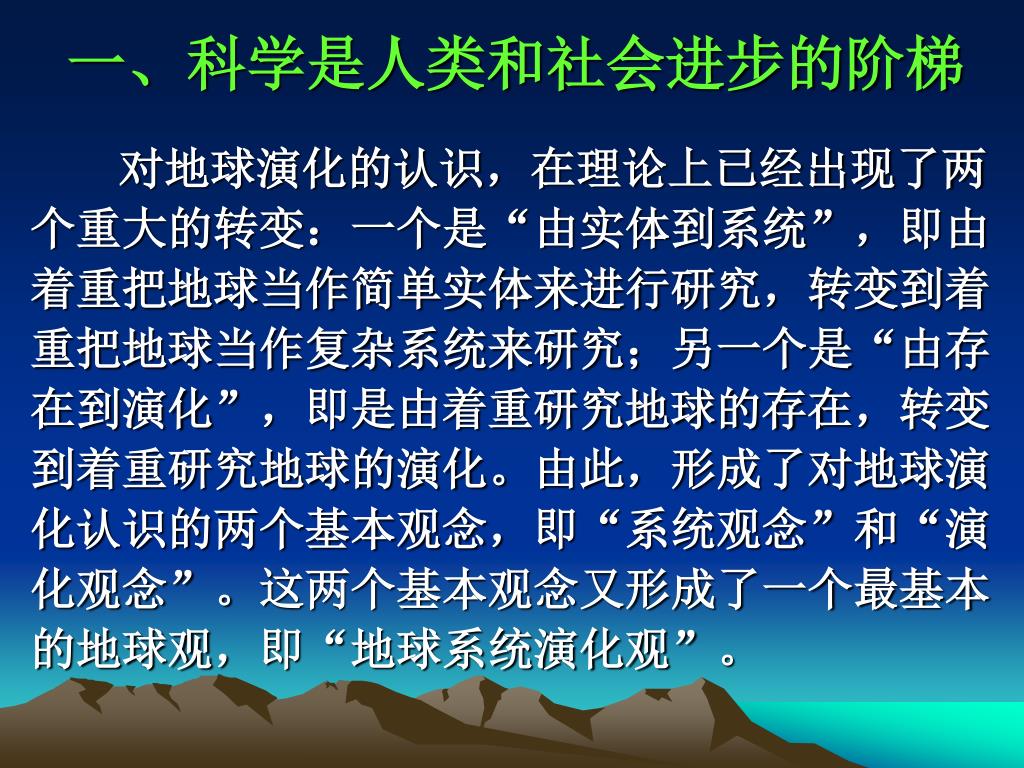 一、科学是人类和社会进步的阶梯

对地球演化的认识，在理论上已经出现了两个重大的转变：一个是“由实体到系统”，即由着重把地球当作简单实体来进行研究，转变到着重把地球当作复杂系统来研究；另一个是“由存在到演化”，即是由着重研究地球的存在，转变到着重研究地球的演化。由此，形成了对地球演化认识的两个基本观念，即“系统观念”和“演化观念”。这两个基本观念又形成了一个最基本的地球观，即“地球系统演化观”。